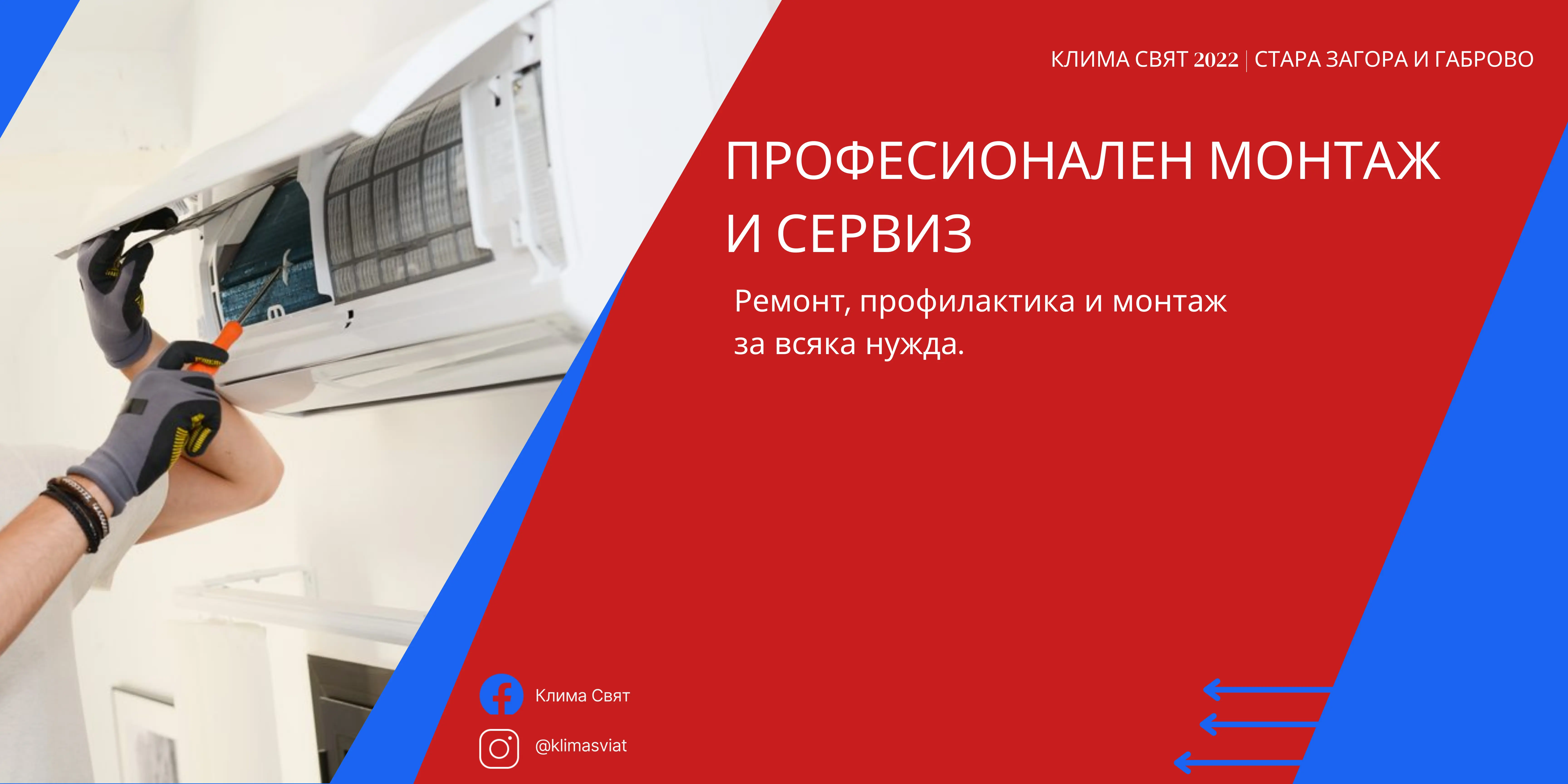 КЛИМА СВЯТ 2022 | СТАРА ЗАГОРА И ГАБРОВО

ПРОФЕСИОНАЛЕН МОНТАЖ И СЕРВИЗ

Ремонт, профилактика и монтаж за всяка нужда.

Клима Свят

@klimasviat